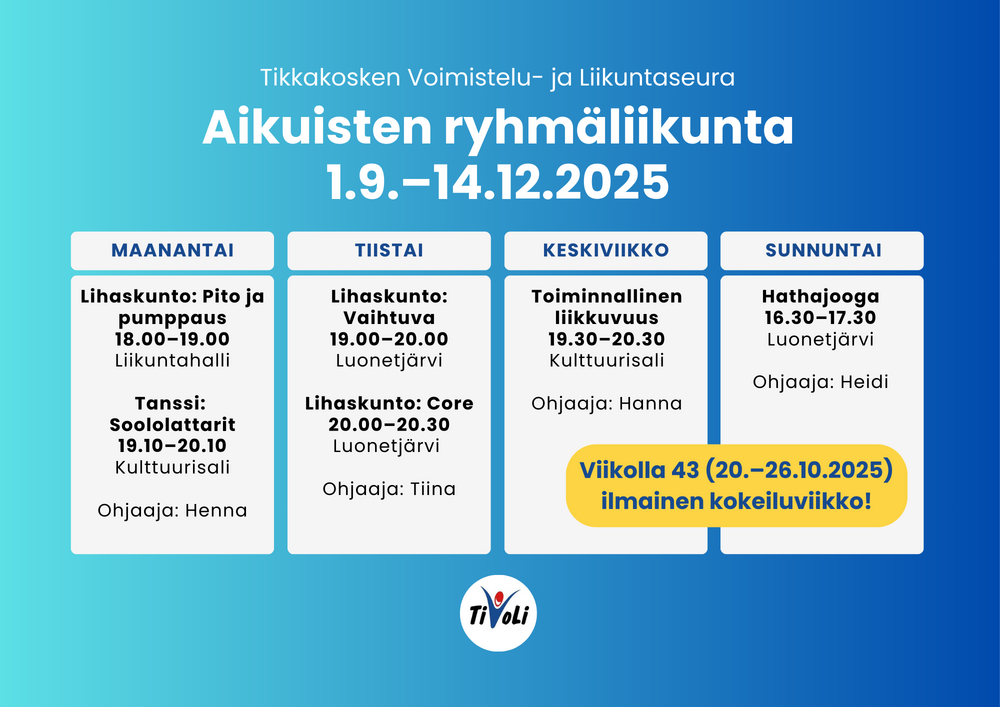 Tikkakosken Voimistelu- ja Liikuntaseura

Aikuisten ryhmäliikunta
1.9.–14.12.2025

MAANANTAI

Lihaskunto: Pito ja pumppaus
18.00–19.00
Liikuntahalli

Tanssi: Soololattarit
19.10–20.10
Kulttuurisali

Ohjaaja: Henna

TIISTAI

Lihaskunto: Vaihtuva
19.00–20.00
Luonetjärvi

Lihaskunto: Core
20.00–20.30
Luonetjärvi

Ohjaaja: Tiina

KESKIVIIKKO

Toiminnallinen liikkuvuus
19.30–20.30
Kulttuurisali

Ohjaaja: Hanna

SUNNUNTAI

Hathajooga
16.30–17.30
Luonetjärvi

Ohjaaja: Heidi

Viikolla 43 (20.–26.10.2025) ilmainen kokeiluviikko!

TiVoLi